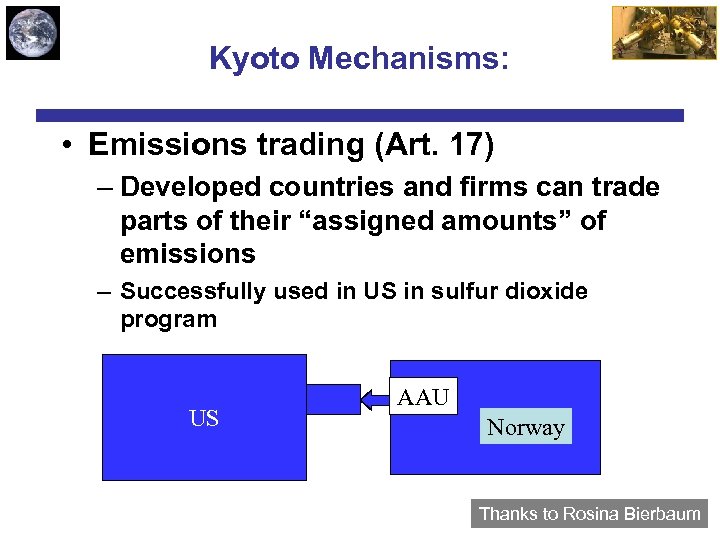 Kyoto Mechanisms:

• Emissions trading (Art. 17)

– Developed countries and firms can trade parts of their “assigned amounts” of emissions

– Successfully used in US in sulfur dioxide program

US

AAU

Norway

Thanks to Rosina Bierbaum